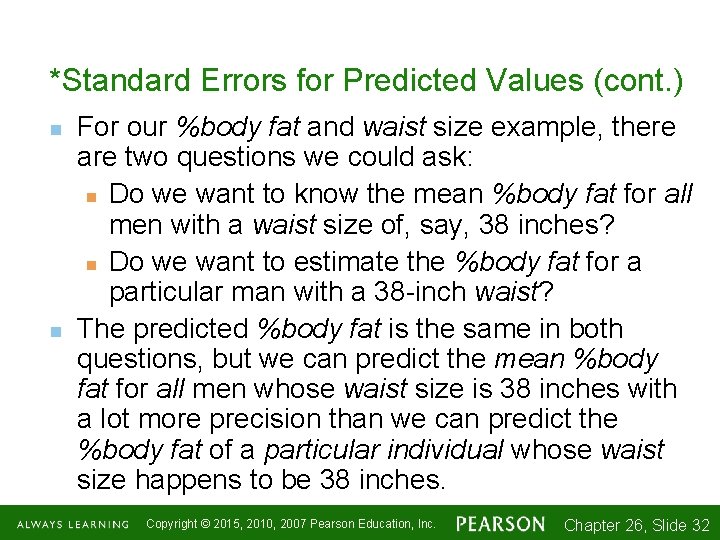 *Standard Errors for Predicted Values (cont.)

For our %body fat and waist size example, there are two questions we could ask:

Do we want to know the mean %body fat for all men with a waist size of, say, 38 inches?

Do we want to estimate the %body fat for a particular man with a 38-inch waist?

The predicted %body fat is the same in both questions, but we can predict the mean %body fat for all men whose waist size is 38 inches with a lot more precision than we can predict the %body fat of a particular individual whose waist size happens to be 38 inches.

ALWAYS LEARNING Copyright © 2015, 2010, 2007 Pearson Education, Inc. PEARSON Chapter 26, Slide 32